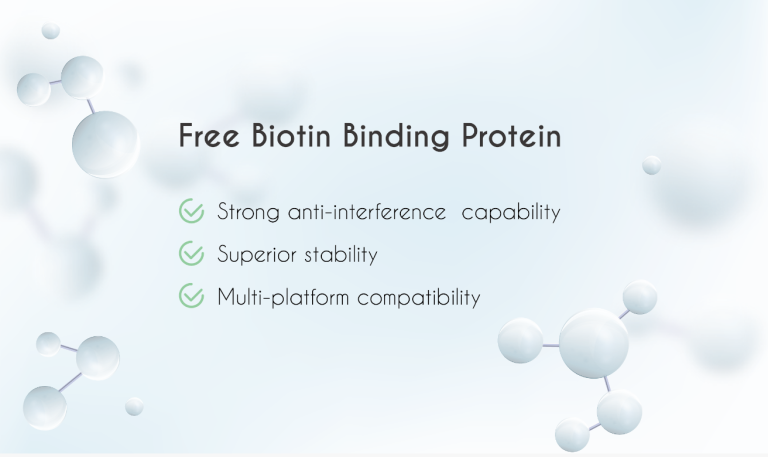 Free Biotin Binding Protein

Strong anti-interference capability

Superior stability

Multi-platform compatibility